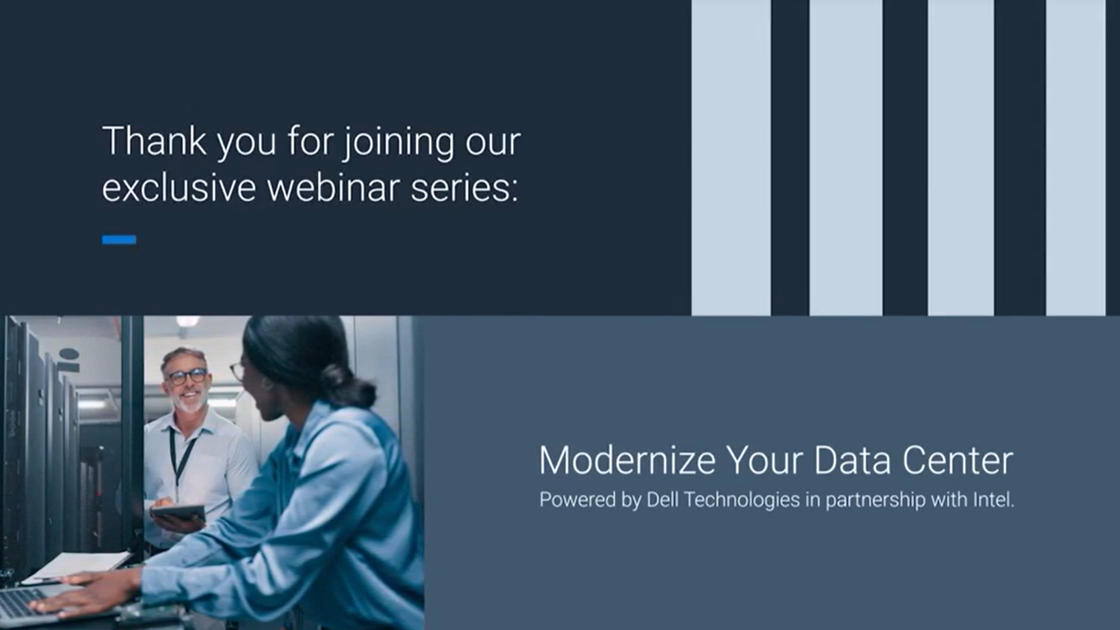 Thank you for joining our exclusive webinar series:

Modernize Your Data Center

Powered by Dell Technologies in partnership with Intel.